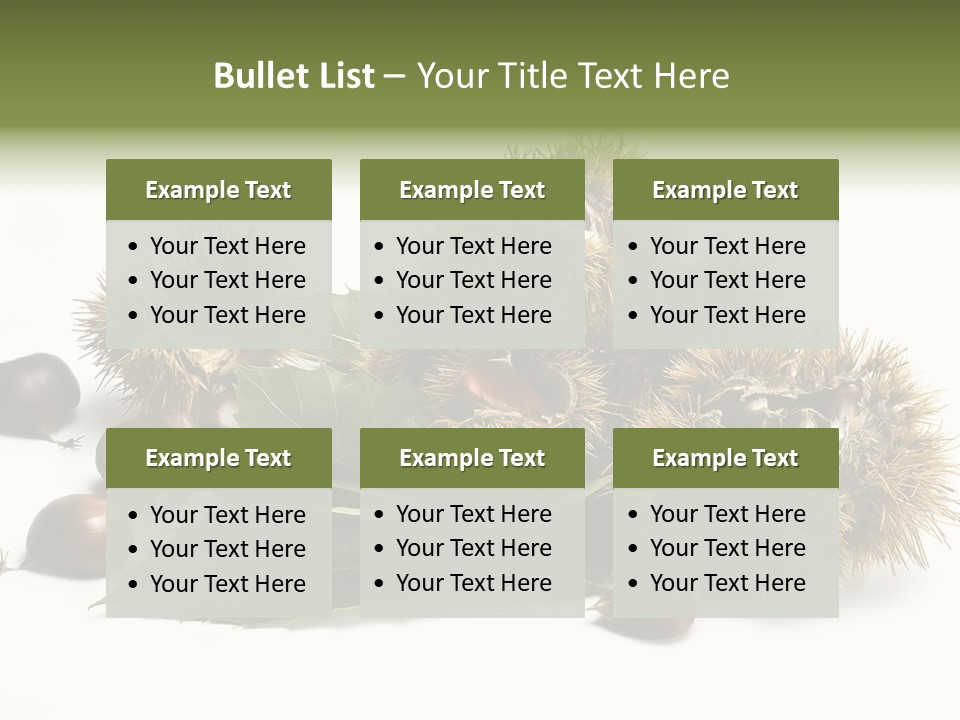 Bullet List – Your Title Text Here

Example Text
• Your Text Here
• Your Text Here
• Your Text Here

Example Text
• Your Text Here
• Your Text Here
• Your Text Here

Example Text
• Your Text Here
• Your Text Here
• Your Text Here

Example Text
• Your Text Here
• Your Text Here
• Your Text Here

Example Text
• Your Text Here
• Your Text Here
• Your Text Here

Example Text
• Your Text Here
• Your Text Here
• Your Text Here